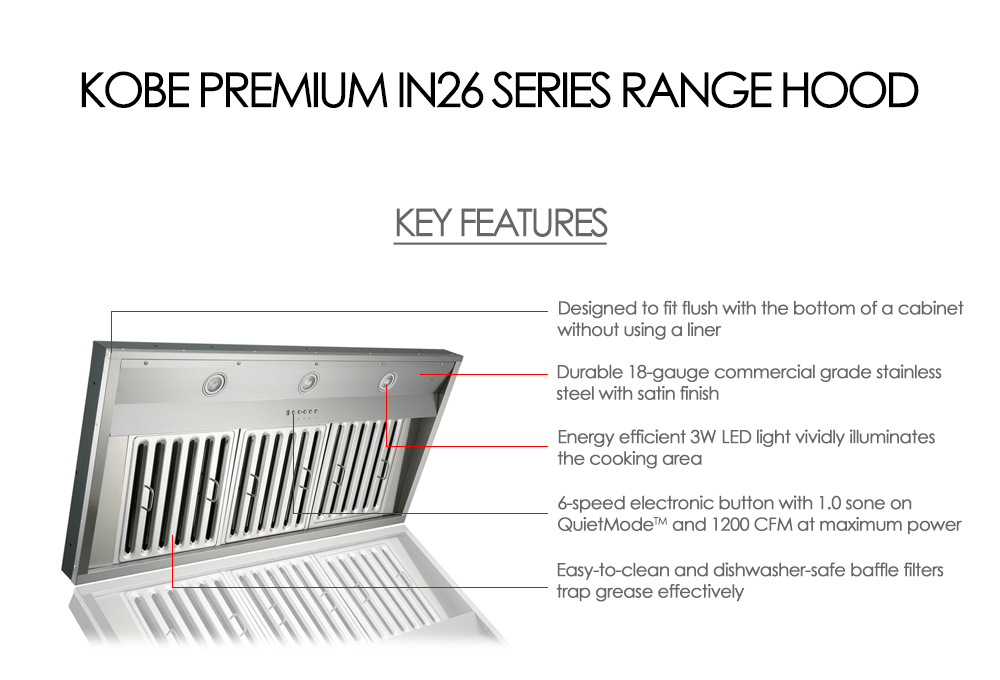 KOBE PREMIUM IN26 SERIES RANGE HOOD

KEY FEATURES

Designed to fit flush with the bottom of a cabinet without using a liner

Durable 18-gauge commercial grade stainless steel with satin finish

Energy efficient 3W LED light vividly illuminates the cooking area

6-speed electronic button with 1.0 sone on QuietMode™ and 1200 CFM at maximum power

Easy-to-clean and dishwasher-safe baffle filters trap grease effectively